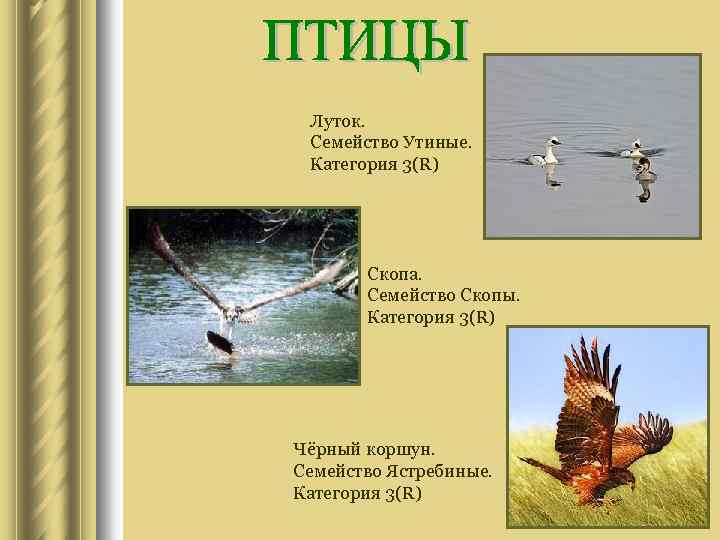 ПТИЦЫ

Луток.
Семейство Утиные.
Категория 3(R)

Скопа.
Семейство Скопы.
Категория 3(R)

Чёрный коршун.
Семейство Ястребиные.
Категория 3(R)